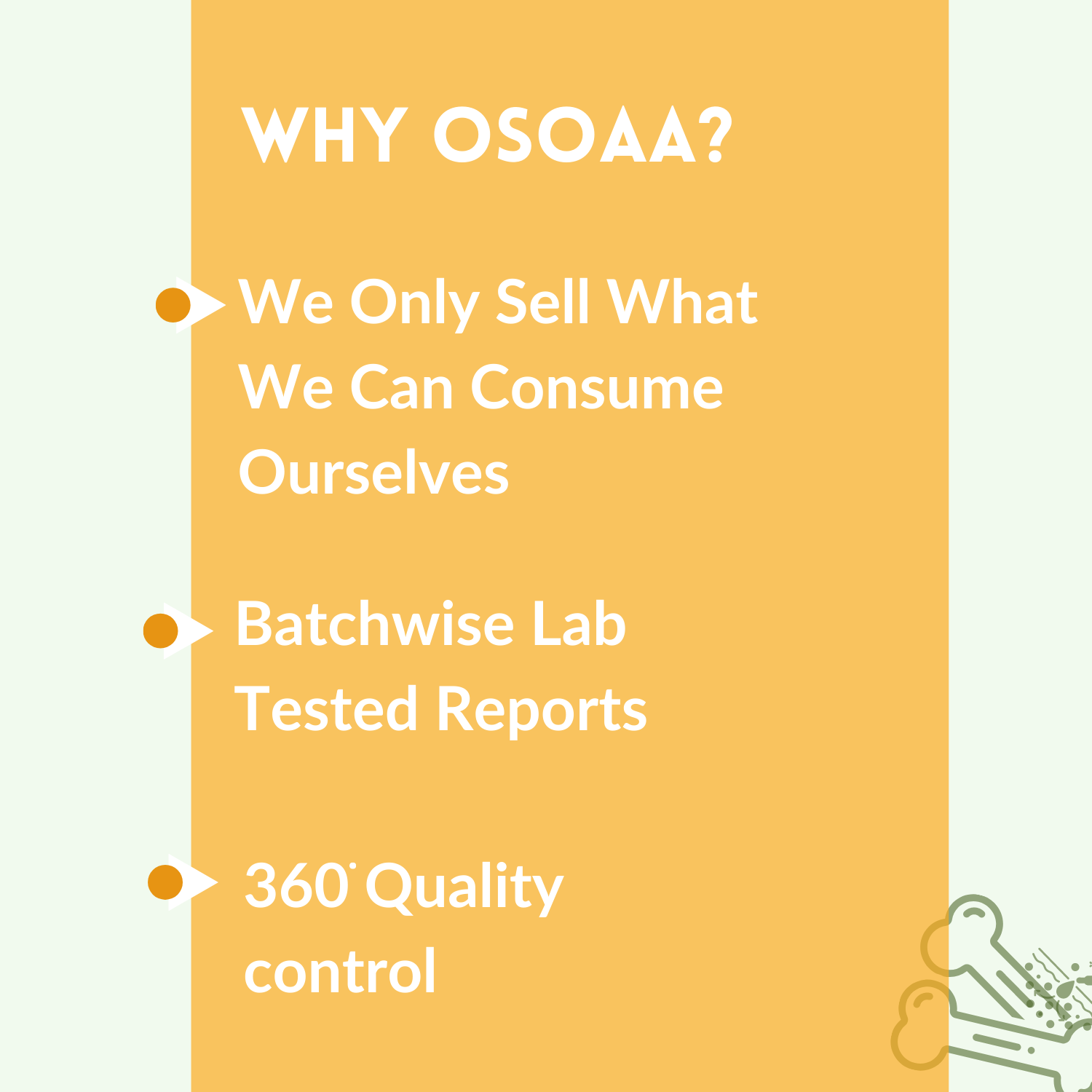 WHY OSOAA?

We Only Sell What We Can Consume Ourselves

Batchwise Lab Tested Reports

360° Quality control